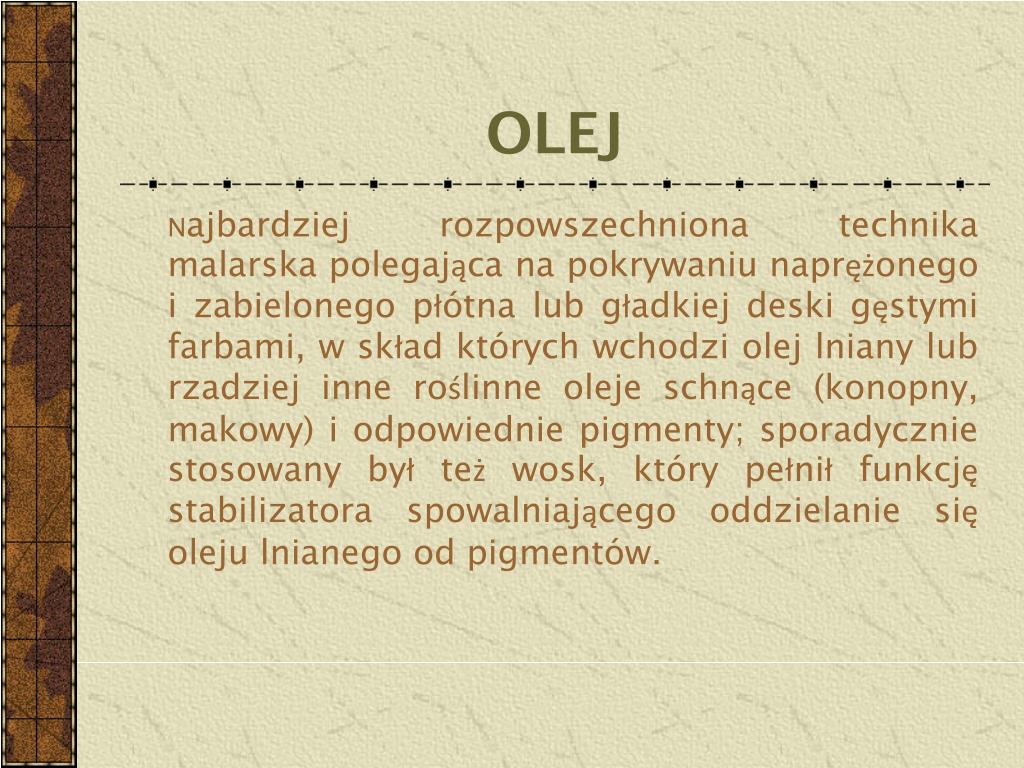 OLEJ

Najbardziej rozpowszechniona technika malarska polegająca na pokrywaniu naprężonego i zabielonego płótna lub gładkiej deski gęstymi farbami, w skład których wchodzi olej lniany lub rzadziej inne roślinne oleje schnące (konopny, makowy) i odpowiednie pigmenty; sporadycznie stosowany był też wosk, który pełnił funkcję stabilizatora spowalniającego oddzielanie się oleju lnianego od pigmentów.